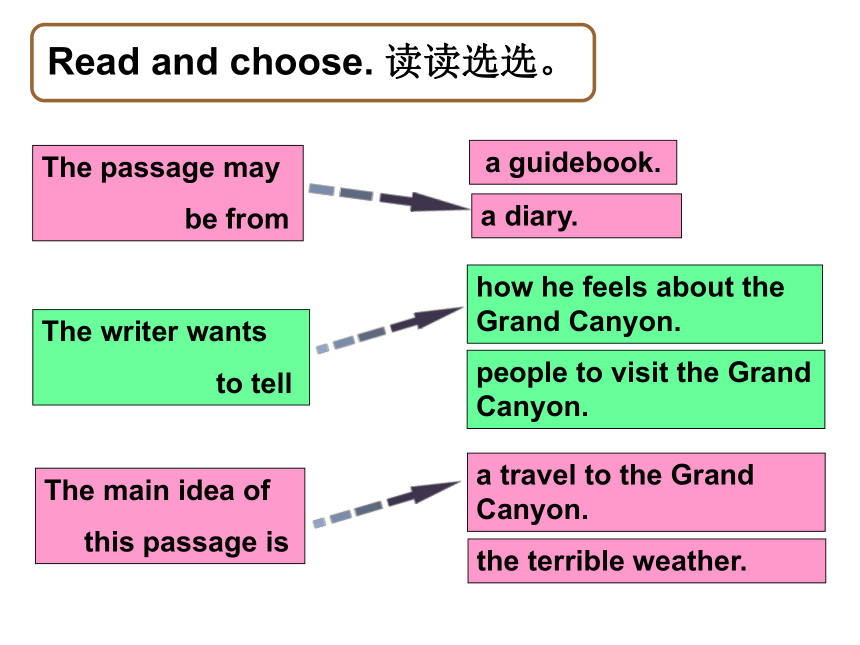 Read and choose. 读读选选。

The passage may be from

a guidebook.

a diary.

The writer wants to tell

how he feels about the Grand Canyon.

people to visit the Grand Canyon.

The main idea of this passage is

a travel to the Grand Canyon.

the terrible weather.